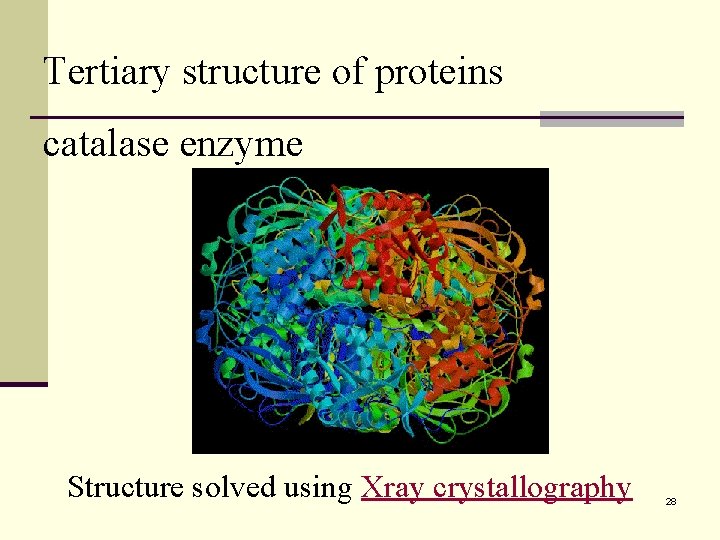 Tertiary structure of proteins

catalase enzyme

Structure solved using Xray crystallography

28